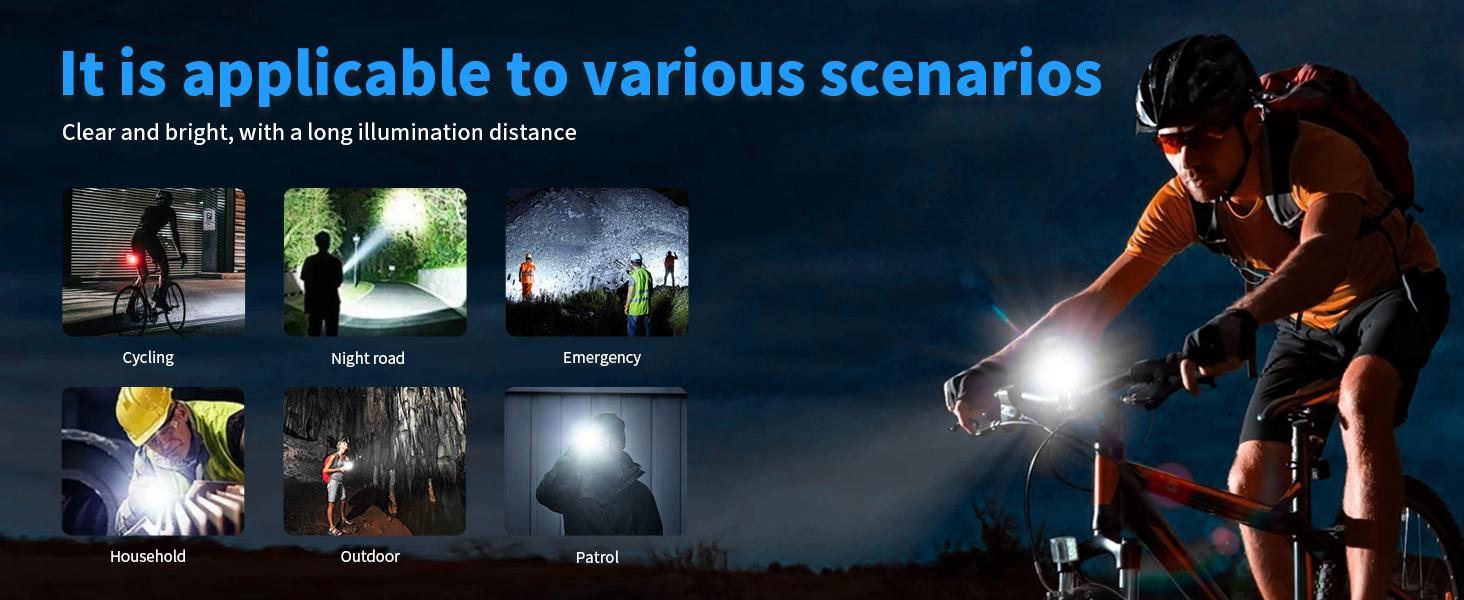 It is applicable to various scenarios

Clear and bright, with a long illumination distance

Cycling

Night road

Emergency

Household

Outdoor

Patrol